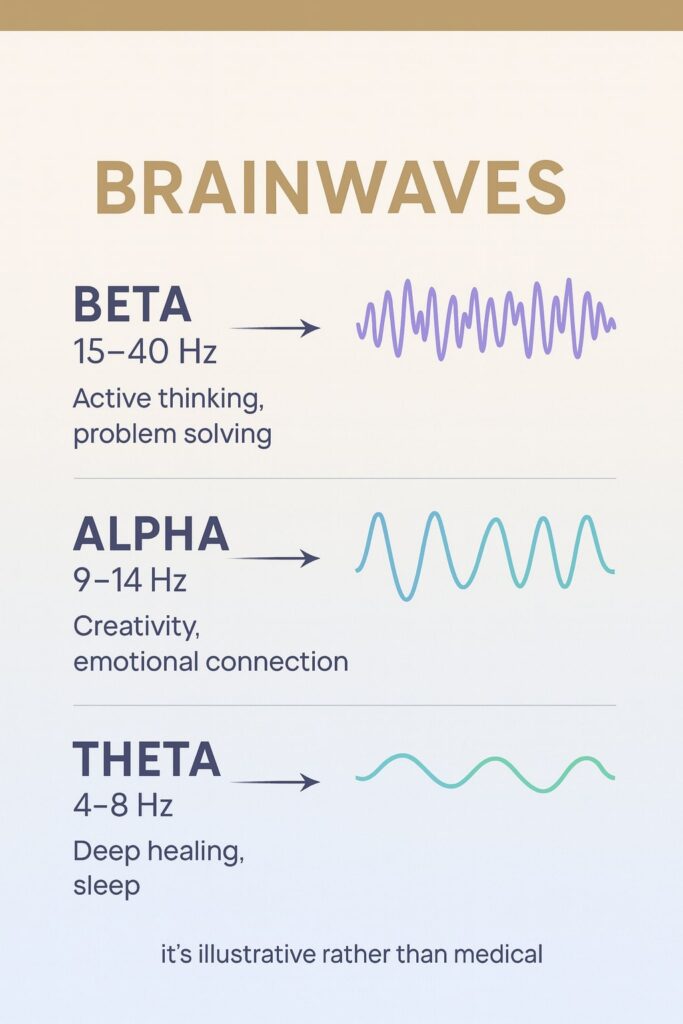 BRAINWAVES

BETA
15–40 Hz
Active thinking, problem solving

ALPHA
9–14 Hz
Creativity, emotional connection

THETA
4–8 Hz
Deep healing, sleep

it's illustrative rather than medical